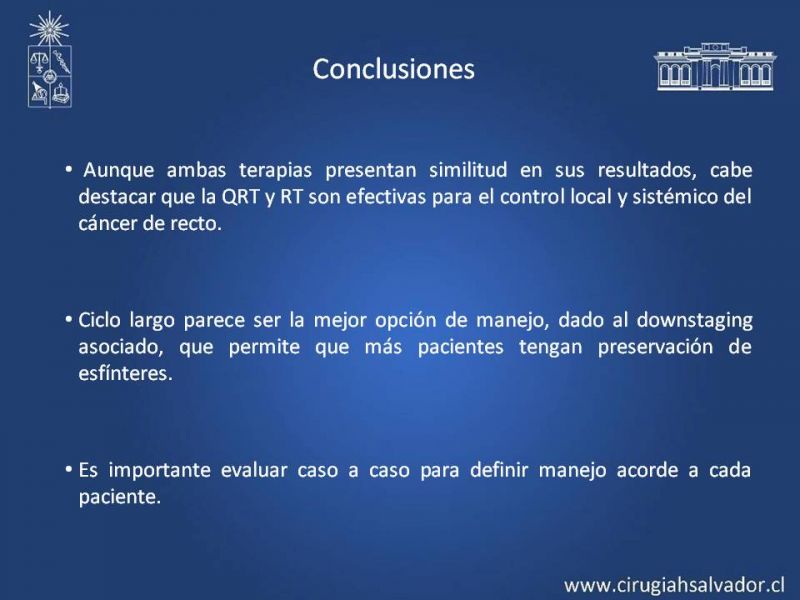 Conclusiones

• Aunque ambas terapias presentan similitud en sus resultados, cabe destacar que la QRT y RT son efectivas para el control local y sistémico del cáncer de recto.

• Ciclo largo parece ser la mejor opción de manejo, dado al downstaging asociado, que permite que más pacientes tengan preservación de esfínteres.

• Es importante evaluar caso a caso para definir manejo acorde a cada paciente.

www.cirugiahsalvador.cl